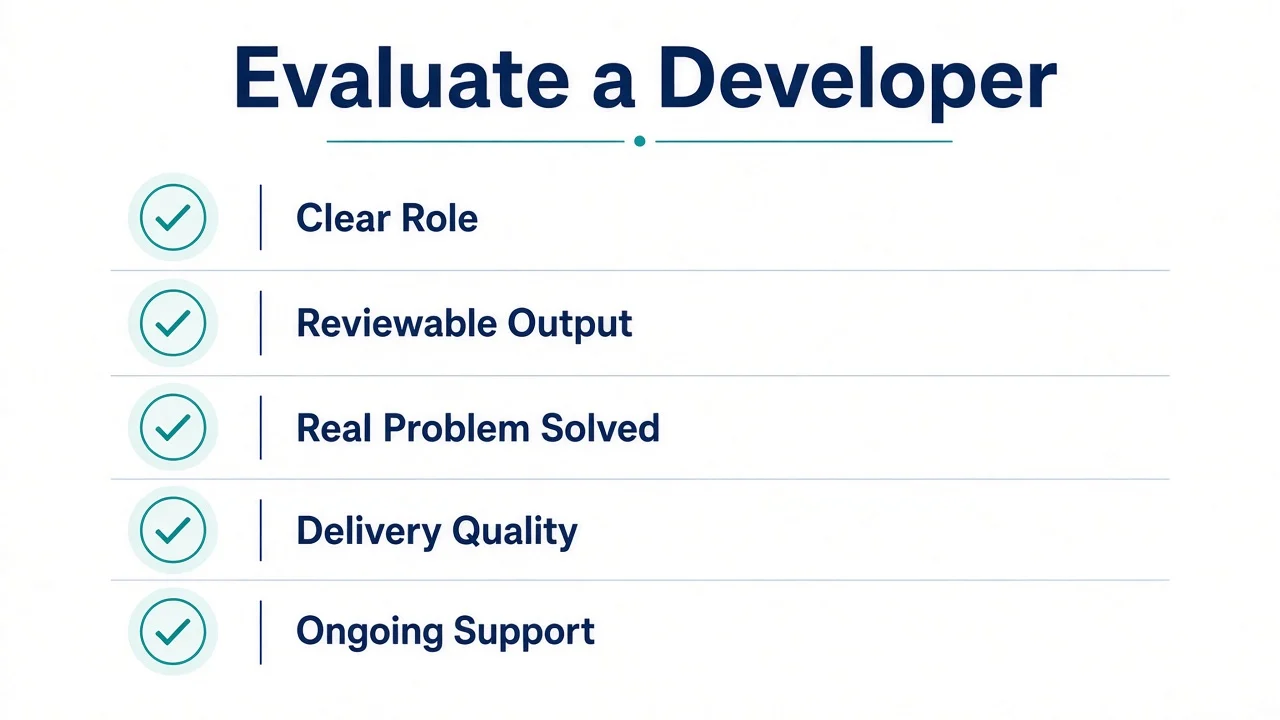 Evaluate a Developer

✓ Clear Role

✓ Reviewable Output

✓ Real Problem Solved

✓ Delivery Quality

✓ Ongoing Support